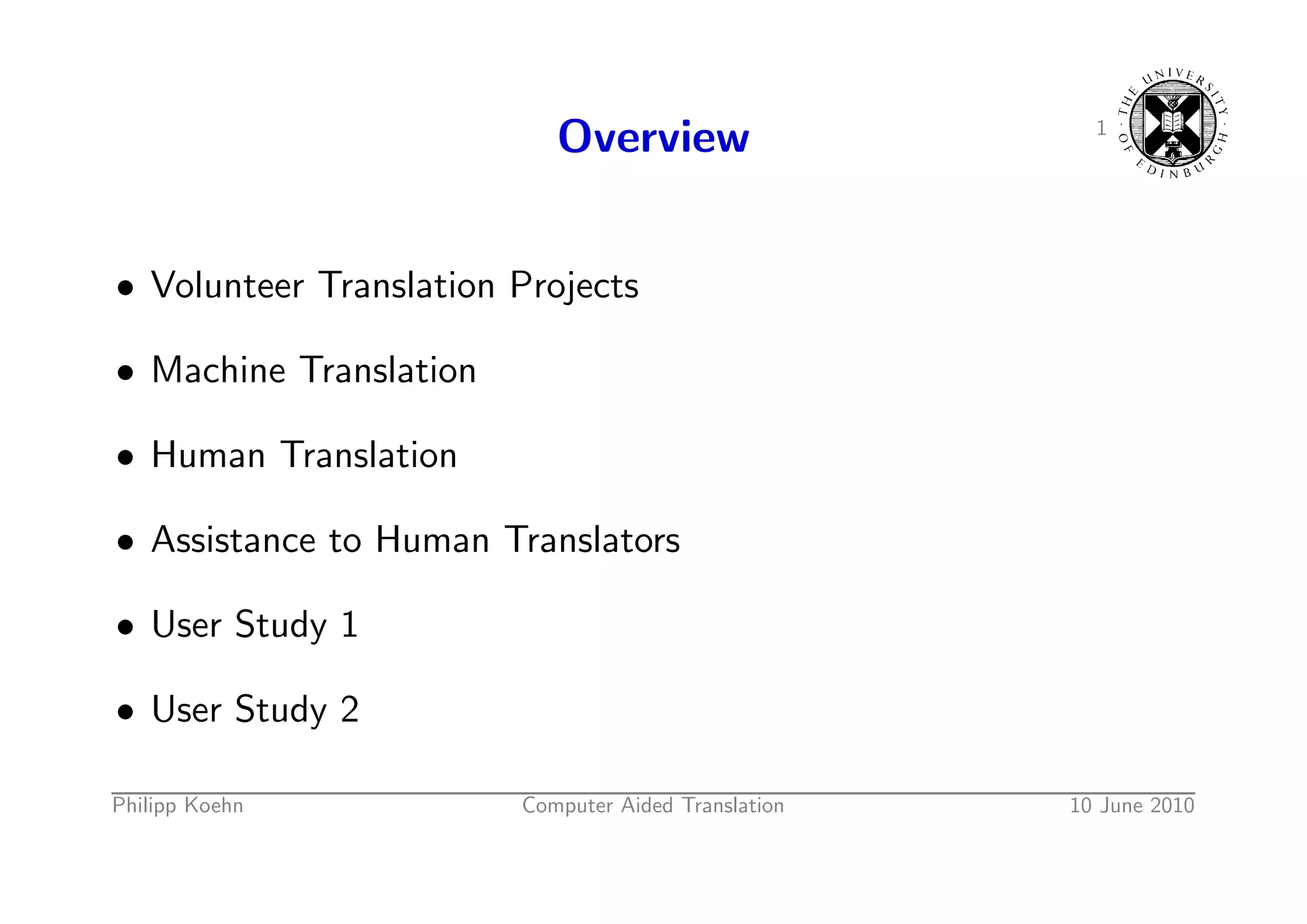 Overview

1

THE UNIVERSITY OF EDINBURGH

• Volunteer Translation Projects

• Machine Translation

• Human Translation

• Assistance to Human Translators

• User Study 1

• User Study 2

Philipp Koehn Computer Aided Translation 10 June 2010